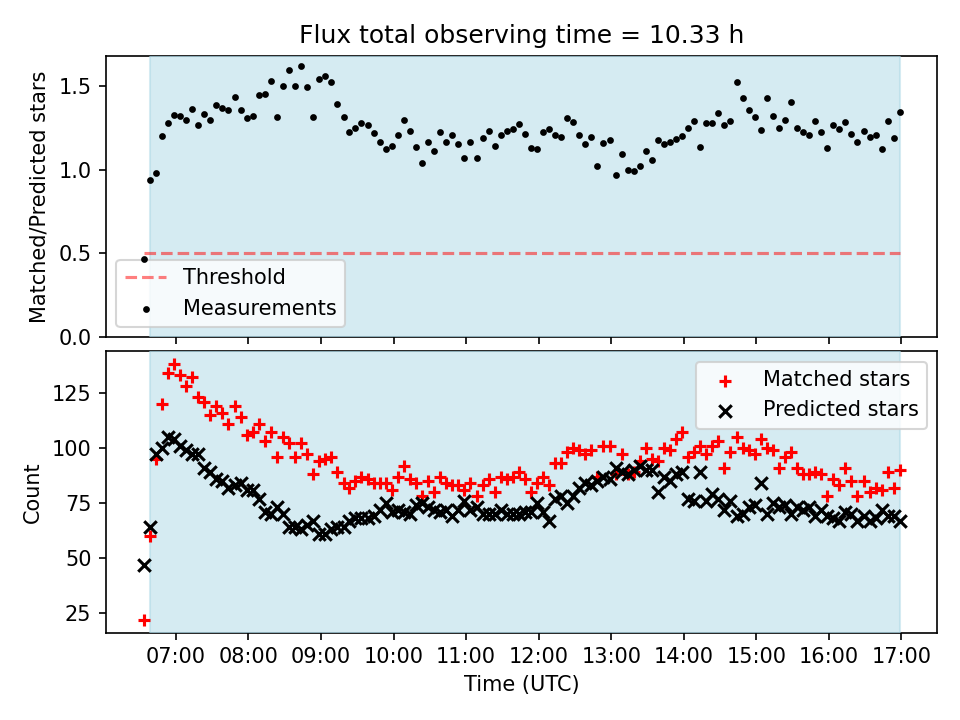 Flux total observing time = 10.33 h

Matched/Predicted stars

1.5
1.0
0.5
0.0

Threshold
Measurements

Count

125
100
75
50
25

Matched stars
Predicted stars

07:00 08:00 09:00 10:00 11:00 12:00 13:00 14:00 15:00 16:00 17:00

Time (UTC)